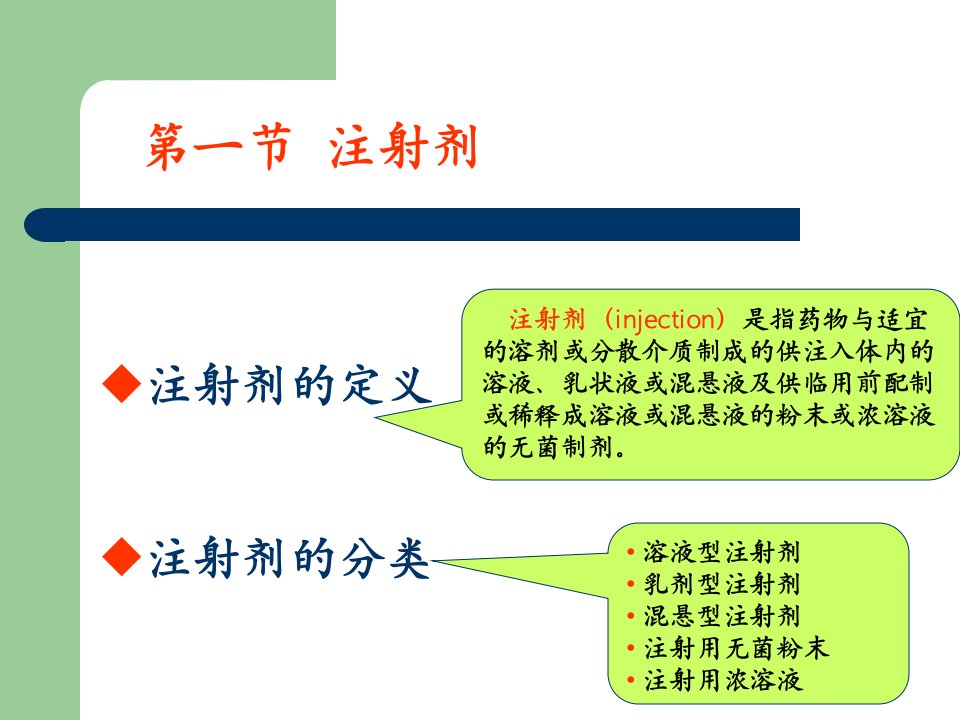 第一节 注射剂

◆注射剂的定义

注射剂（injection）是指药物与适宜的溶剂或分散介质制成的供注入体内的溶液、乳状液或混悬液及供临用前配制或稀释成溶液或混悬液的粉末或浓溶液的无菌制剂。

◆注射剂的分类

• 溶液型注射剂
• 乳剂型注射剂
• 混悬型注射剂
• 注射用无菌粉末
• 注射用浓溶液